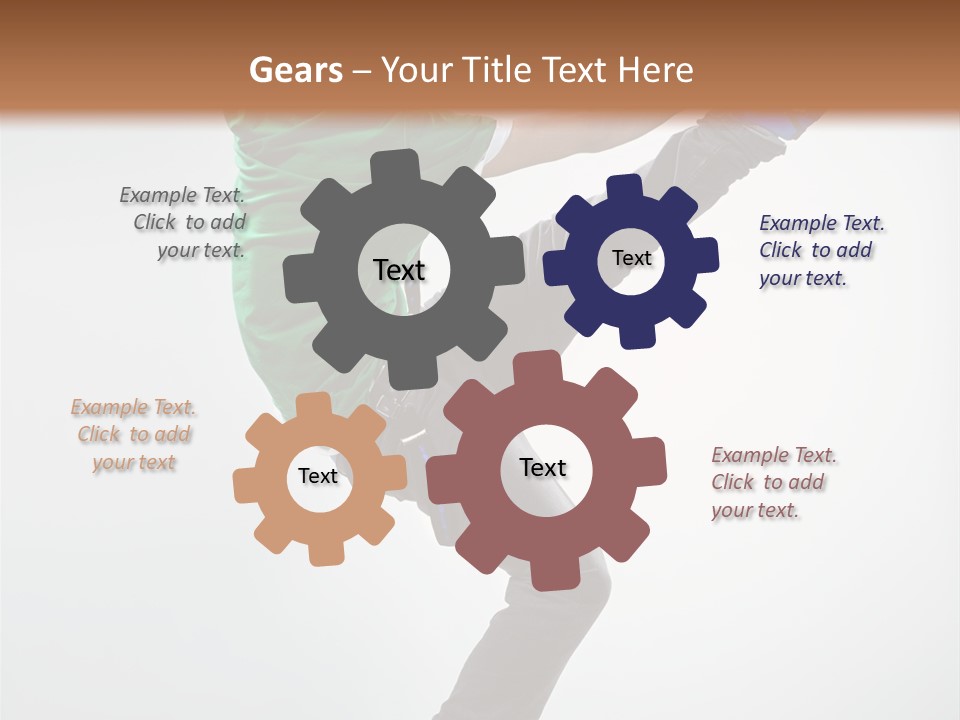 Gears – Your Title Text Here

Example Text. Click to add your text.

Text

Text

Example Text. Click to add your text.

Example Text. Click to add your text

Text

Text

Example Text. Click to add your text.